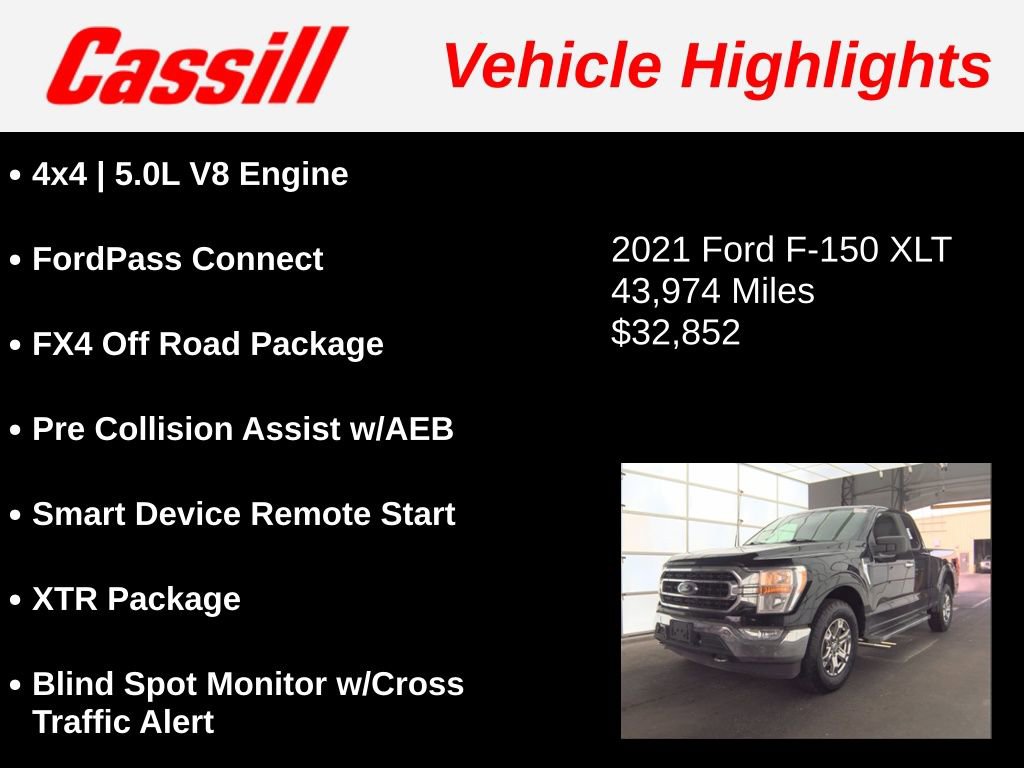 Cassill

Vehicle Highlights

• 4x4 | 5.0L V8 Engine

• FordPass Connect

• FX4 Off Road Package

• Pre Collision Assist w/AEB

• Smart Device Remote Start

• XTR Package

• Blind Spot Monitor w/Cross Traffic Alert

2021 Ford F-150 XLT
43,974 Miles
$32,852